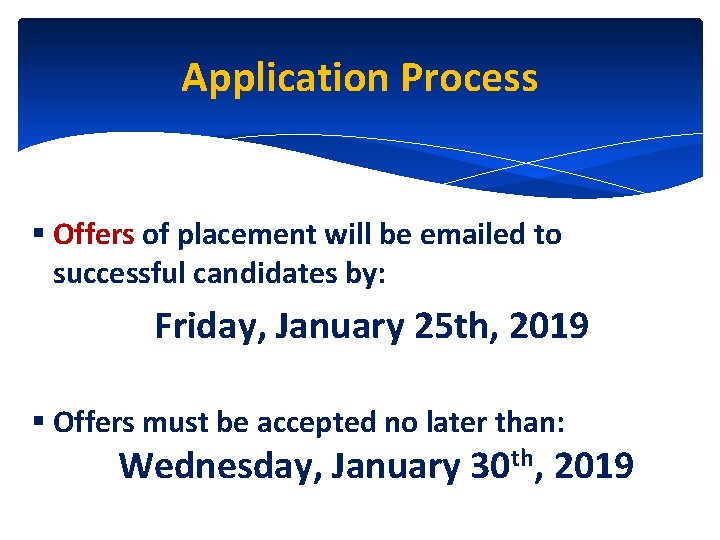 Application Process

▪ Offers of placement will be emailed to successful candidates by:

Friday, January 25th, 2019

▪ Offers must be accepted no later than:

Wednesday, January 30$^{th}$, 2019